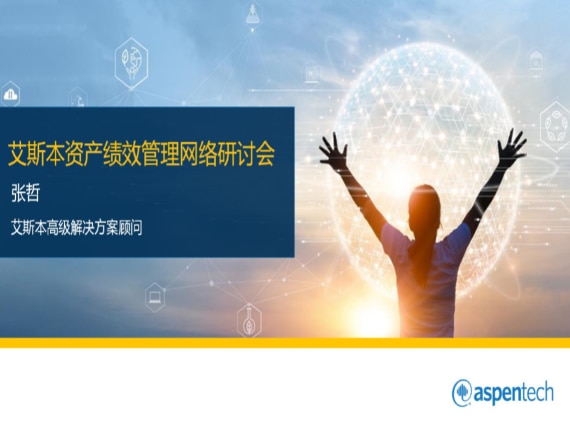 艾斯本资产绩效管理网络研讨会

张哲

艾斯本高级解决方案顾问

aspentech